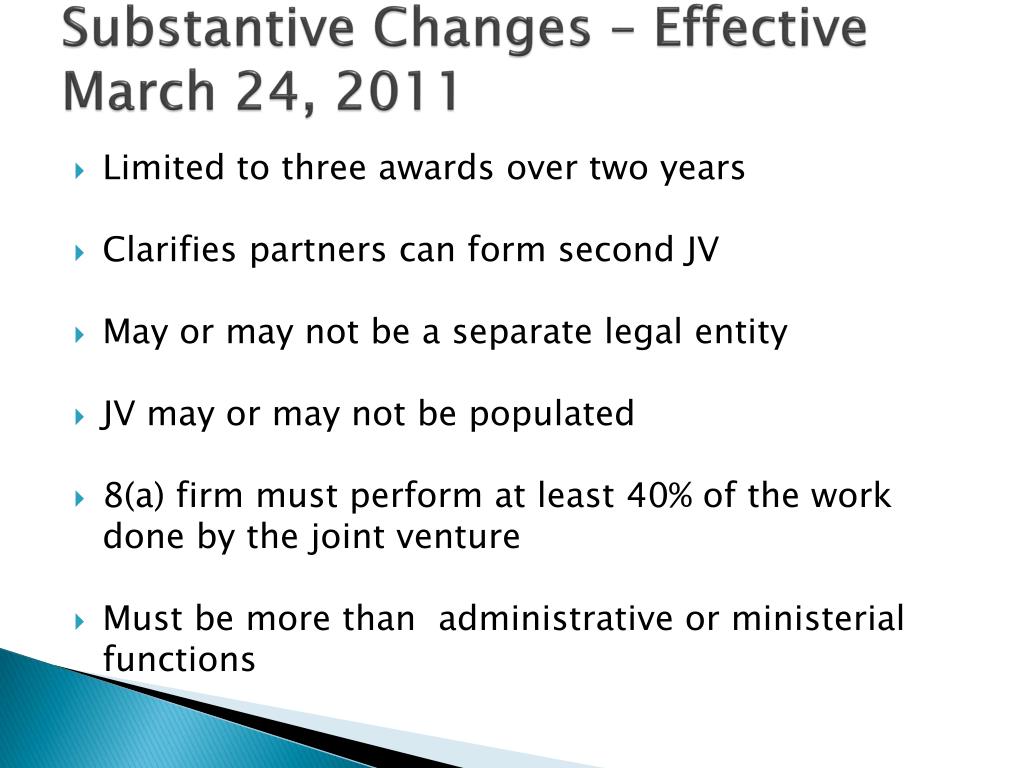 Substantive Changes – Effective March 24, 2011

Limited to three awards over two years

Clarifies partners can form second JV

May or may not be a separate legal entity

JV may or may not be populated

8(a) firm must perform at least 40% of the work done by the joint venture

Must be more than administrative or ministerial functions